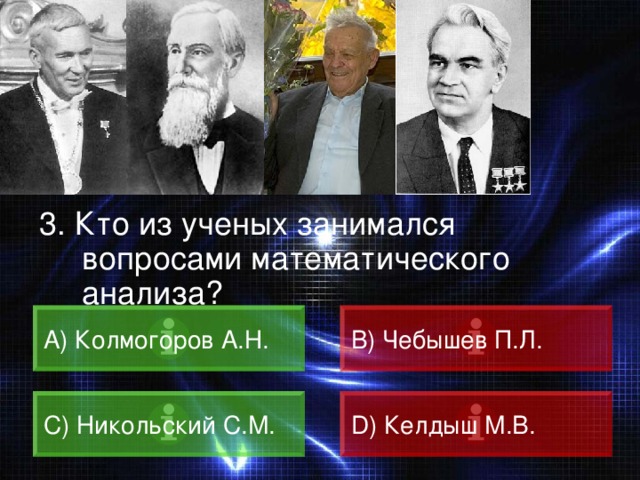 3. Кто из ученых занимался вопросами математического анализа?

A) Колмогоров А.Н.

B) Чебышев П.Л.

C) Никольский С.М.

D) Келдыш М.В.